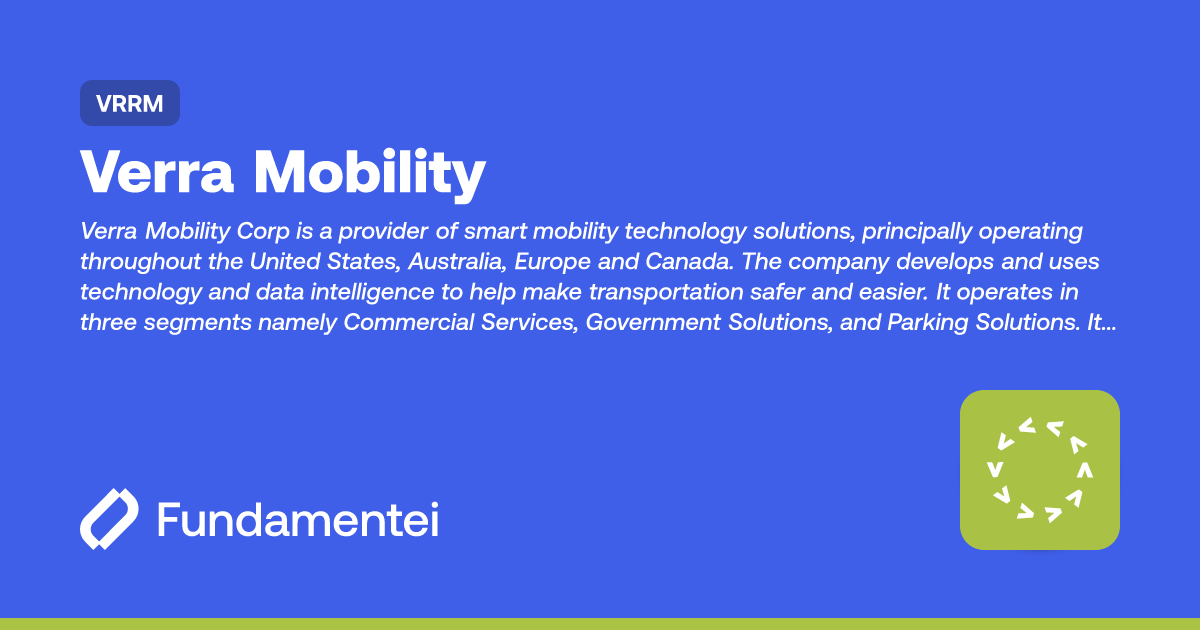 VRRM

Verra Mobility

Verra Mobility Corp is a provider of smart mobility technology solutions, principally operating throughout the United States, Australia, Europe and Canada. The company develops and uses technology and data intelligence to help make transportation safer and easier. It operates in three segments namely Commercial Services, Government Solutions, and Parking Solutions. It...

Fundamentei